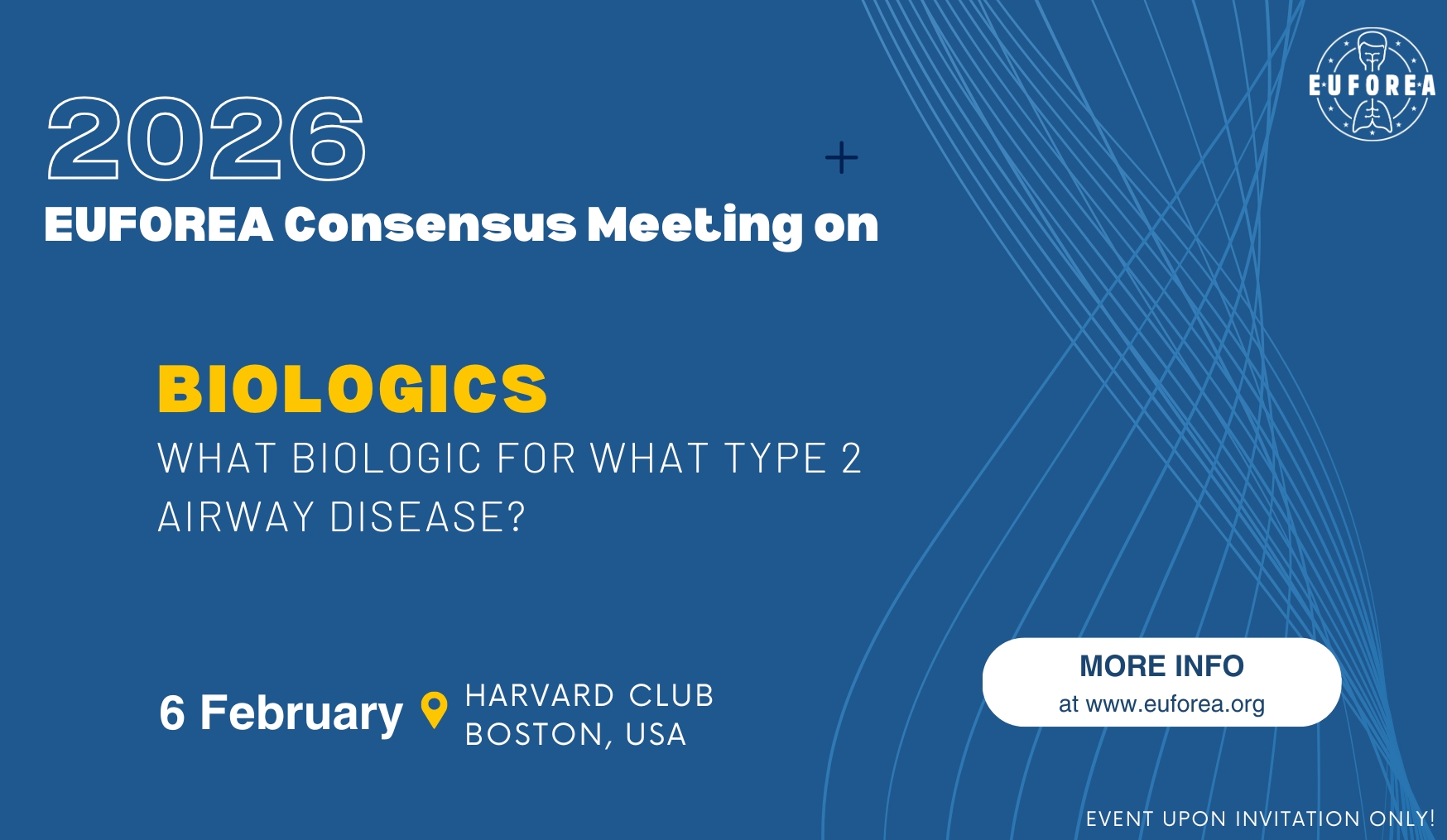 EUFOREA

2026
EUFOREA Consensus Meeting on

BIOLOGICS
WHAT BIOLOGIC FOR WHAT TYPE 2 AIRWAY DISEASE?

6 February
HARVARD CLUB
BOSTON, USA

MORE INFO
at www.euforea.org

EVENT UPON INVITATION ONLY!